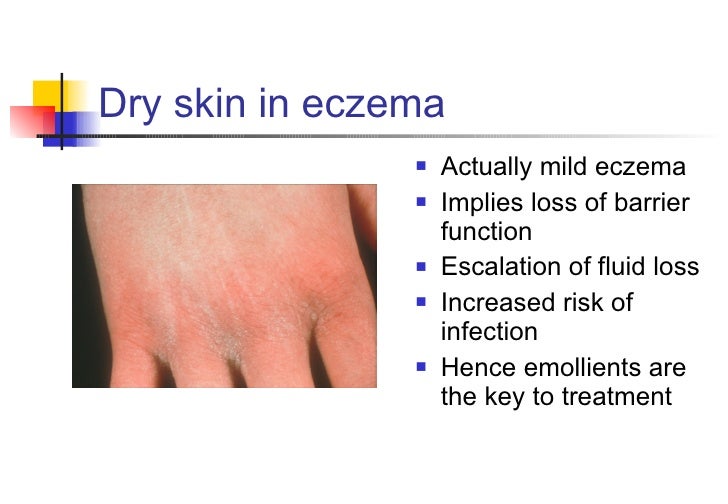 Dry skin in eczema

- Actually mild eczema
- Implies loss of barrier function
- Escalation of fluid loss
- Increased risk of infection
- Hence emollients are the key to treatment